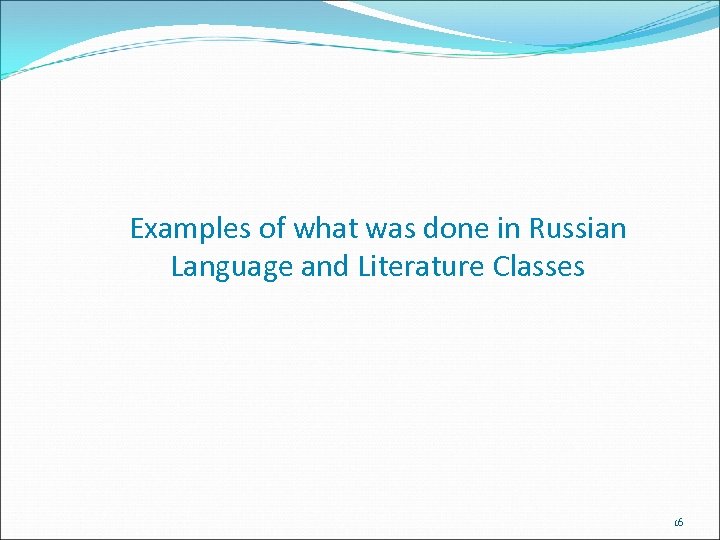 Examples of what was done in Russian Language and Literature Classes

16